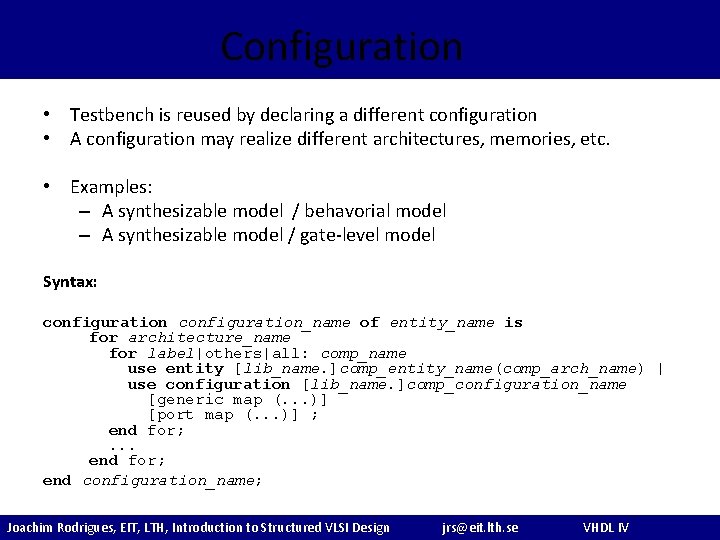 Configuration

• Testbench is reused by declaring a different configuration
• A configuration may realize different architectures, memories, etc.

• Examples:
– A synthesizable model / behavorial model
– A synthesizable model / gate-level model

Syntax:

configuration configuration_name of entity_name is
for architecture_name
for label|others|all: comp_name
use entity [lib_name.]comp_entity_name(comp_arch_name) |
use configuration [lib_name.]comp_configuration_name
[generic map (...)]
[port map (...)] ;
end for;
...
end for;
end configuration_name;

Joachim Rodrigues, EIT, LTH, Introduction to Structured VLSI Design jrs@eit.lth.se VHDL IV